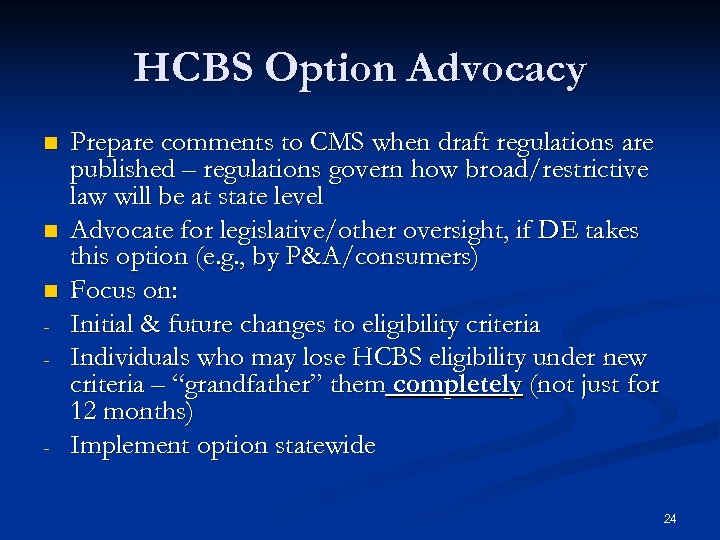 HCBS Option Advocacy

- Prepare comments to CMS when draft regulations are published – regulations govern how broad/restrictive law will be at state level
- Advocate for legislative/other oversight, if DE takes this option (e.g., by P&A/consumers)
- Focus on:
- Initial & future changes to eligibility criteria
- Individuals who may lose HCBS eligibility under new criteria – "grandfather" them completely (not just for 12 months)
- Implement option statewide

24